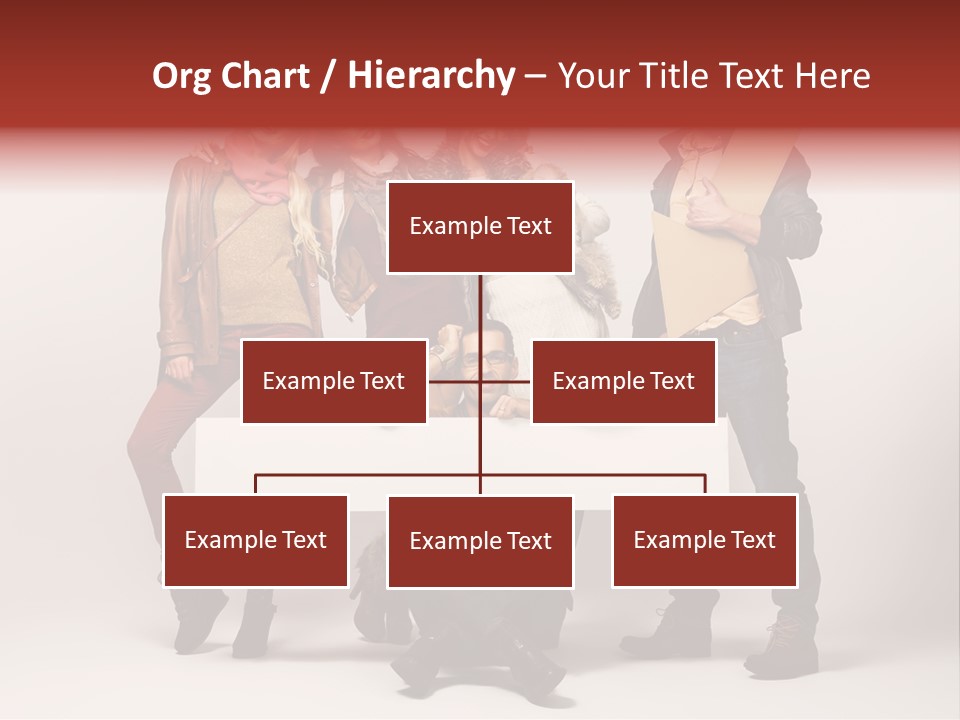 Org Chart / Hierarchy – Your Title Text Here

Example Text

Example Text

Example Text

Example Text

Example Text

Example Text